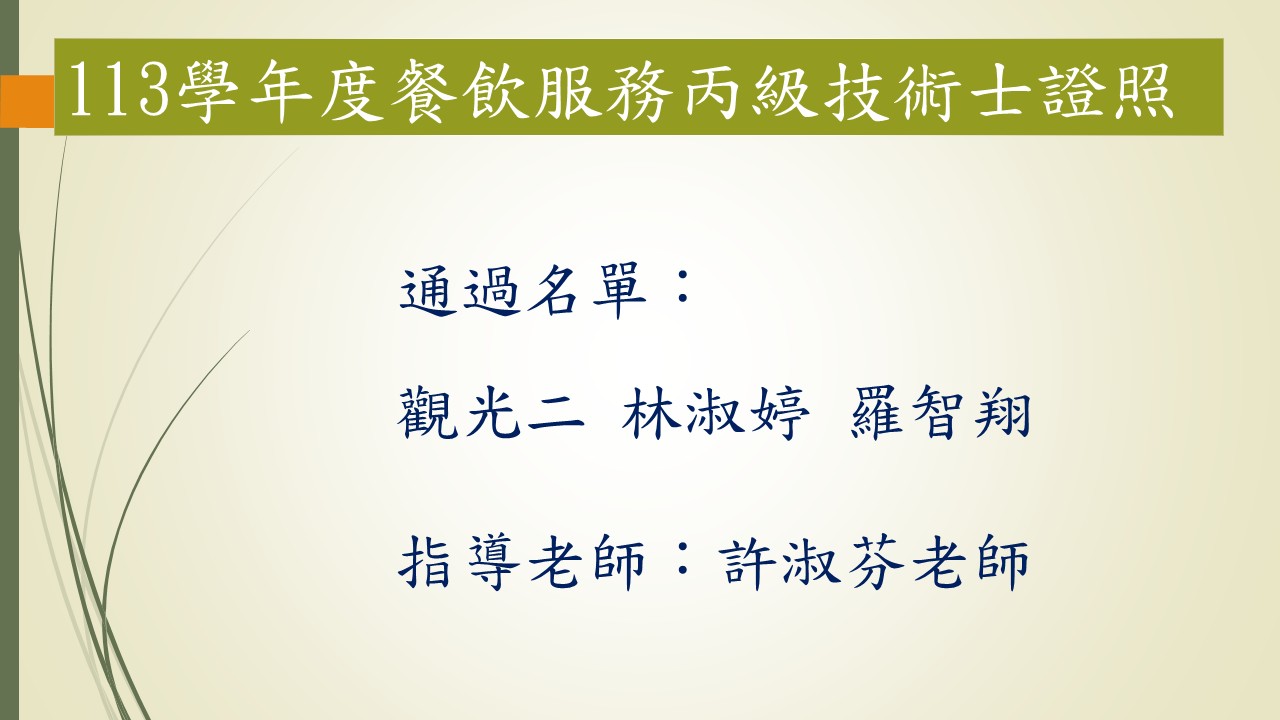 113學年度餐飲服務丙級技術士證照

通過名單：

觀光二 林淑婷 羅智翔

指導老師：許淑芬老師